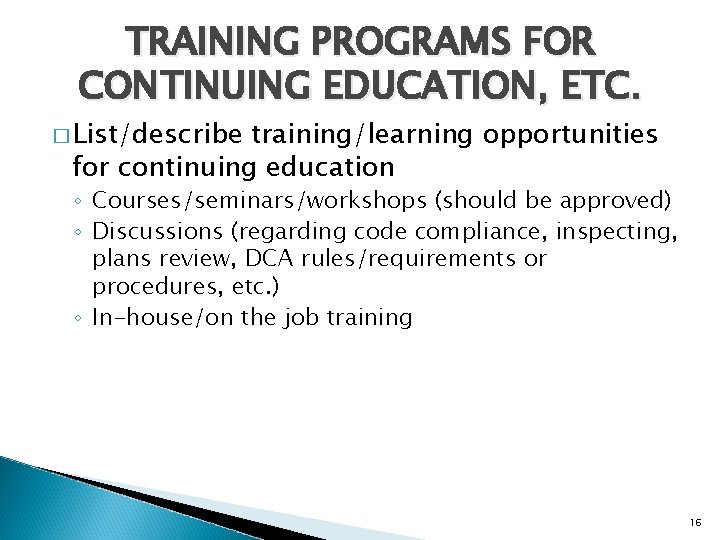 TRAINING PROGRAMS FOR CONTINUING EDUCATION, ETC.

□ List/describe training/learning opportunities for continuing education

◦ Courses/seminars/workshops (should be approved)
◦ Discussions (regarding code compliance, inspecting, plans review, DCA rules/requirements or procedures, etc.)
◦ In-house/on the job training

16